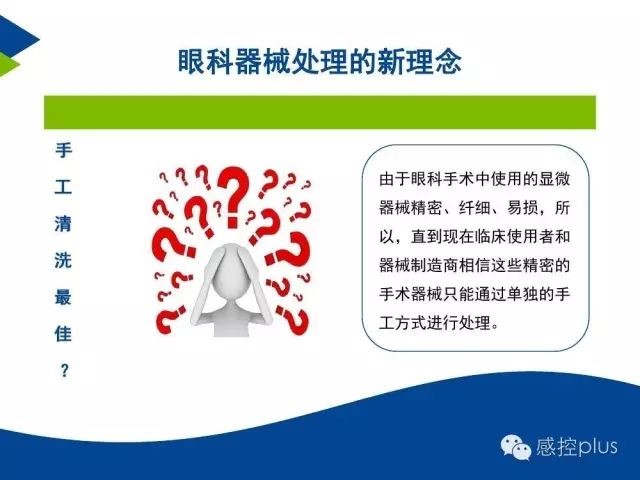 眼科器械处理的新理念

手工清洗最佳？

由于眼科手术中使用的显微器械精密、纤细、易损，所以，直到现在临床使用者和器械制造商相信这些精密的手术器械只能通过单独的手工方式进行处理。

感控plus